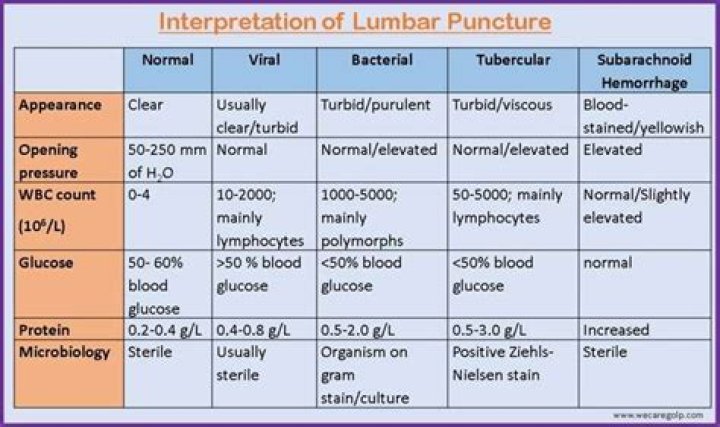 Interpretation of Lumbar Puncture

| | Normal | Viral | Bacterial | Tubercular | Subarachnoid Hemorrhage |
|---|---|---|---|---|---|
| Appearance | Clear | Usually clear/turbid | Turbid/purulent | Turbid/viscous | Blood-stained/yellowish |
| Opening pressure | 50-250 mm of $H_2O$ | Normal | Normal/elevated | Normal/elevated | Elevated |
| WBC count ($10^6$/L) | 0-4 | 10-2000; mainly lymphocytes | 1000-5000; mainly polymorphs | 50-5000; mainly lymphocytes | Normal/Slightly elevated |
| Glucose | 50- 60% blood glucose | >50 % blood glucose | <50% blood glucose | <50% blood glucose | normal |
| Protein | 0.2-0.4 g/L | 0.4-0.8 g/L | 0.5-2.0 g/L | 0.5-3.0 g/L | Increased |
| Microbiology | Sterile | Usually sterile | Organism on gram stain/culture | Positive Ziehls-Nielsen stain | Sterile |

www.wecaregolp.com